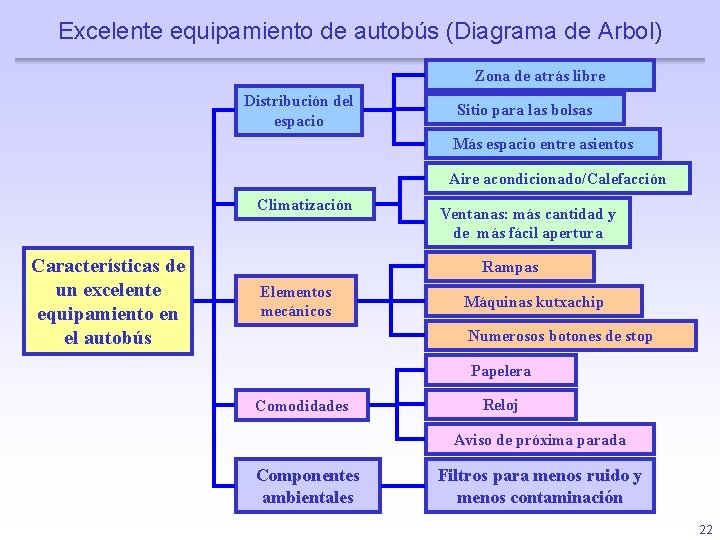 Excelente equipamiento de autobús (Diagrama de Arbol)

Características de un excelente equipamiento en el autobús

Distribución del espacio

Zona de atrás libre

Sitio para las bolsas

Más espacio entre asientos

Climatización

Aire acondicionado/Calefacción

Ventanas: más cantidad y de más fácil apertura

Elementos mecánicos

Rampas

Máquinas kutxachip

Numerosos botones de stop

Comodidades

Papelera

Reloj

Aviso de próxima parada

Componentes ambientales

Filtros para menos ruido y menos contaminación

22